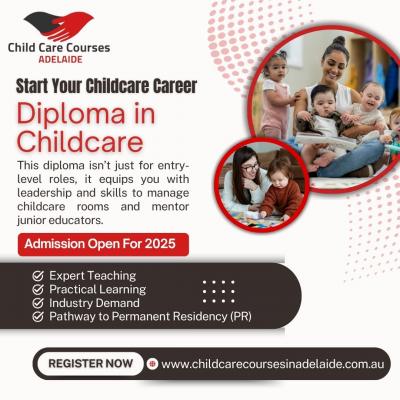 Child Care Courses
ADELAIDE

Start Your Childcare Career

Diploma in Childcare

This diploma isn't just for entry-level roles, it equips you with leadership and skills to manage childcare rooms and mentor junior educators.

Admission Open For 2025

Expert Teaching
Practical Learning
Industry Demand
Pathway to Permanent Residency (PR)

REGISTER NOW www.childcarecoursesinadelaide.com.au